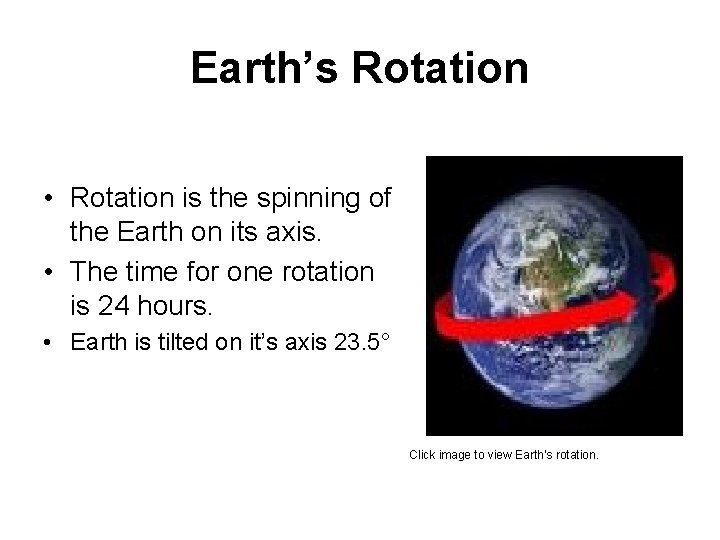 Earth’s Rotation

• Rotation is the spinning of the Earth on its axis.
• The time for one rotation is 24 hours.
• Earth is tilted on it’s axis 23.5°

Click image to view Earth's rotation.